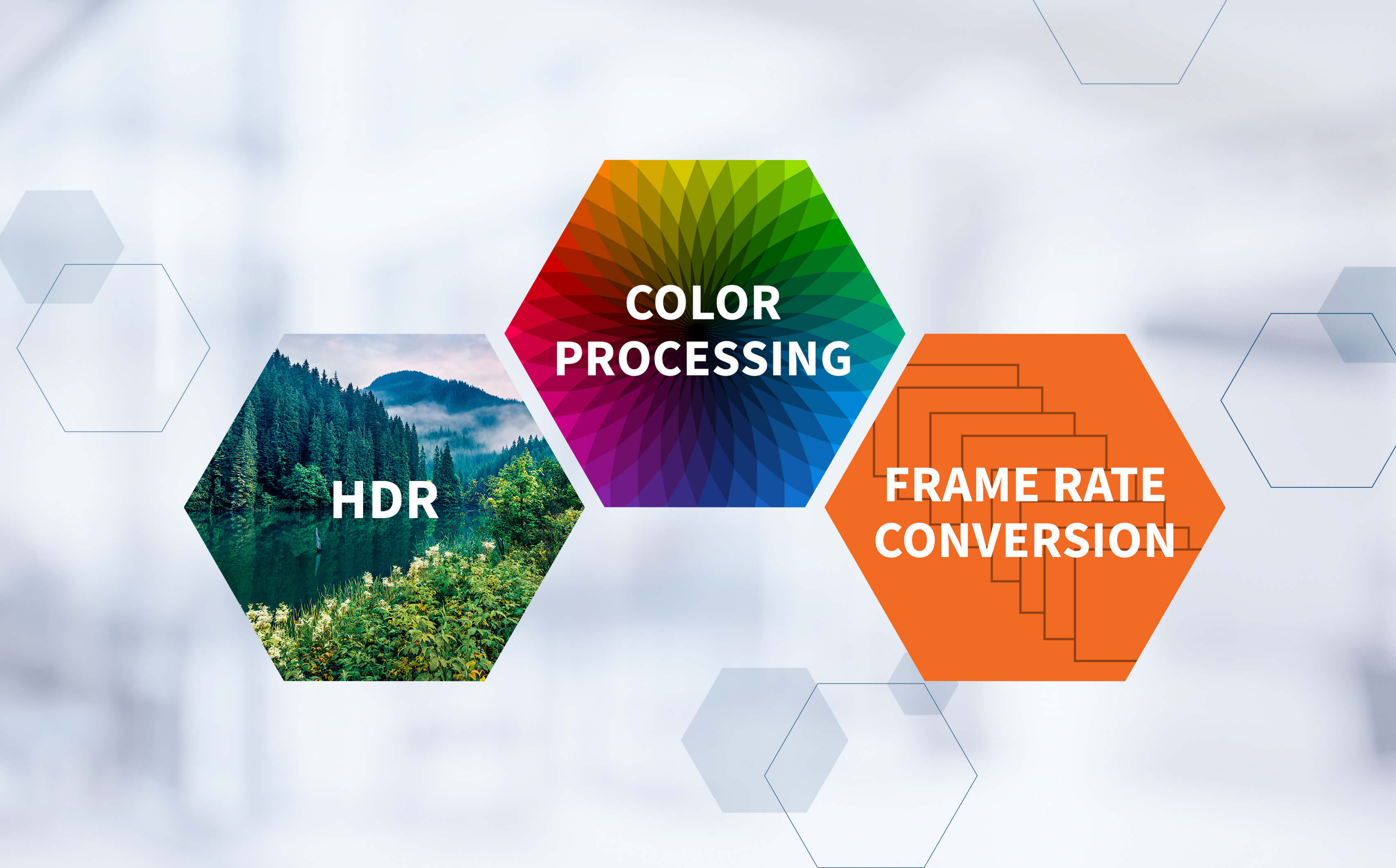 HDR

COLOR PROCESSING

FRAME RATE CONVERSION